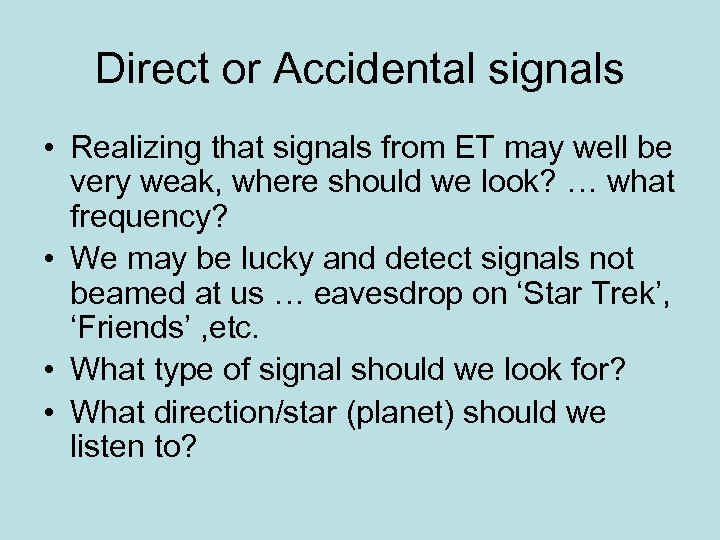 Direct or Accidental signals

• Realizing that signals from ET may well be very weak, where should we look? … what frequency?
• We may be lucky and detect signals not beamed at us … eavesdrop on ‘Star Trek’, ‘Friends’ ,etc.
• What type of signal should we look for?
• What direction/star (planet) should we listen to?